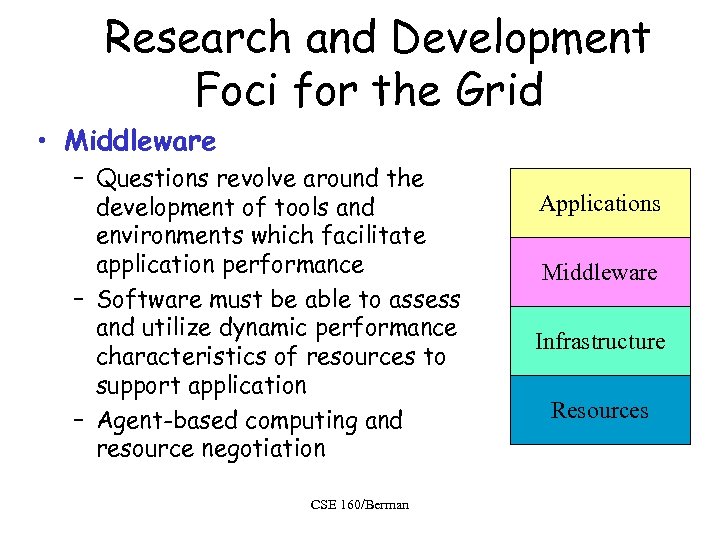 Research and Development Foci for the Grid

• Middleware
– Questions revolve around the development of tools and environments which facilitate application performance
– Software must be able to assess and utilize dynamic performance characteristics of resources to support application
– Agent-based computing and resource negotiation

Applications
Middleware
Infrastructure
Resources

CSE 160/Berman